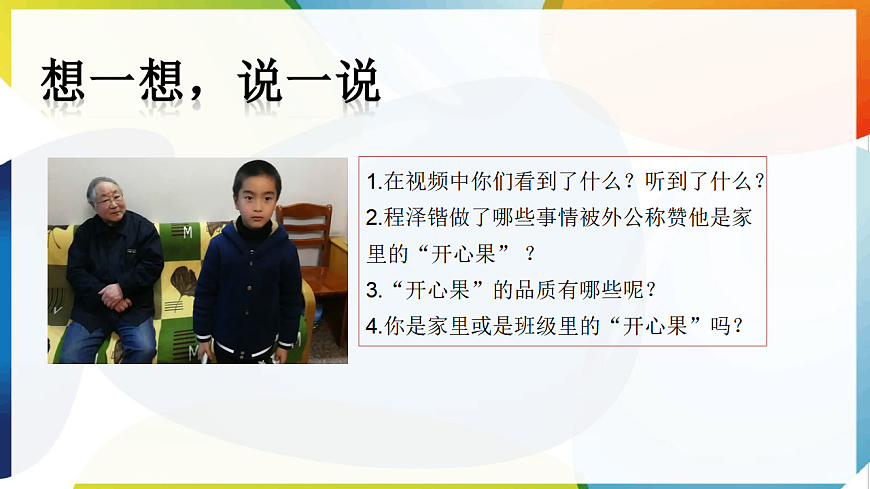 想一想，说一说

1.在视频中你们看到了什么？听到了什么？
2.程泽锴做了哪些事情被外公称赞他是家里的“开心果”？
3.“开心果”的品质有哪些呢？
4.你是家里或是班级里的“开心果”吗？